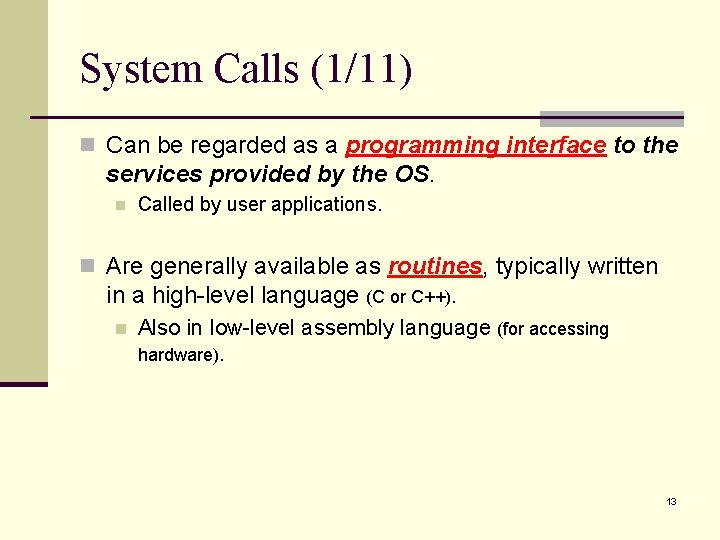 System Calls (1/11)

Can be regarded as a programming interface to the services provided by the OS.

Called by user applications.

Are generally available as routines, typically written in a high-level language (C or C++).

Also in low-level assembly language (for accessing hardware).

13